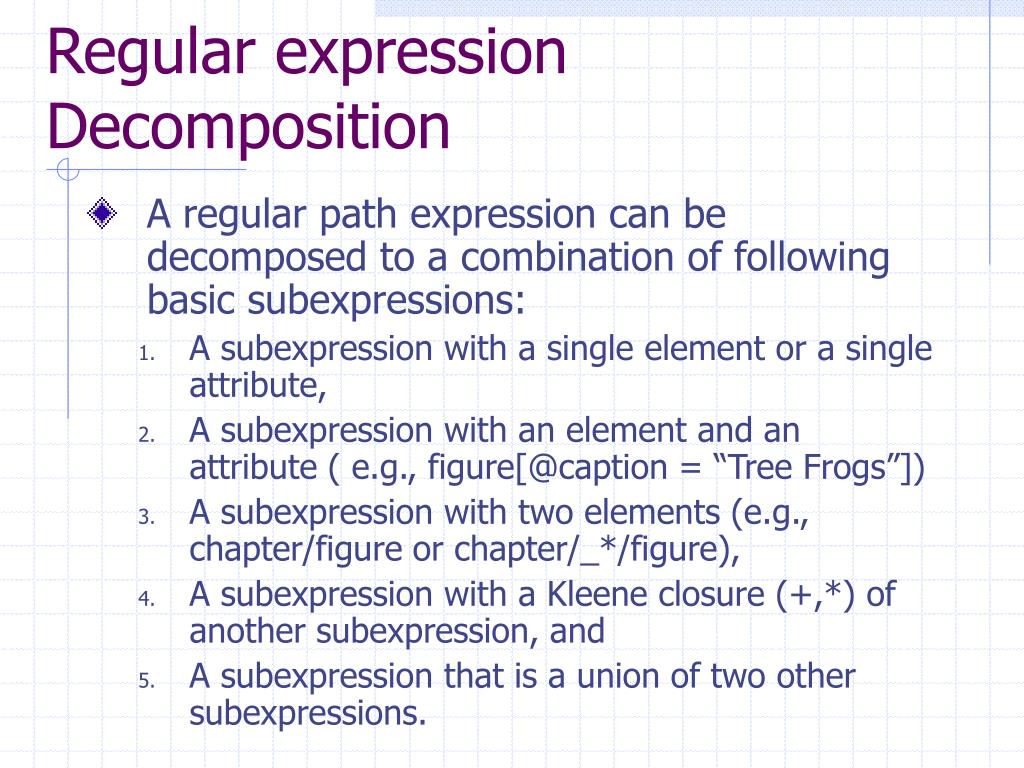 Regular expression Decomposition

A regular path expression can be decomposed to a combination of following basic subexpressions:

1. A subexpression with a single element or a single attribute,
2. A subexpression with an element and an attribute ( e.g., figure[@caption = “Tree Frogs”])
3. A subexpression with two elements (e.g., chapter/figure or chapter/_*/figure),
4. A subexpression with a Kleene closure (+,*) of another subexpression, and
5. A subexpression that is a union of two other subexpressions.